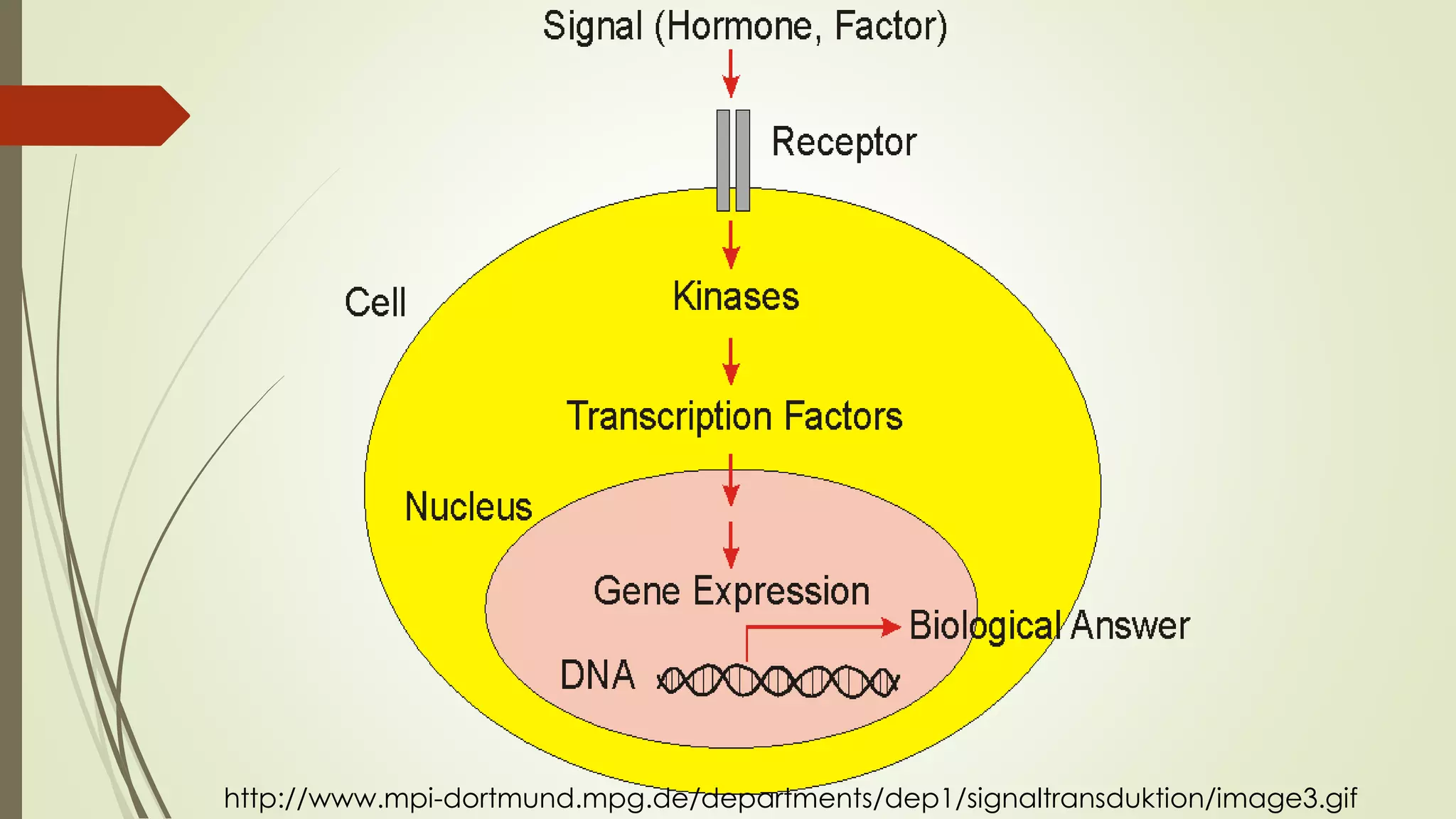 Signal (Hormone, Factor)

Receptor

Cell

Kinases

Transcription Factors

Nucleus

Gene Expression

Biological Answer

DNA

http://www.mpi-dortmund.mpg.de/departments/dep1/signaltransduktion/image3.gif